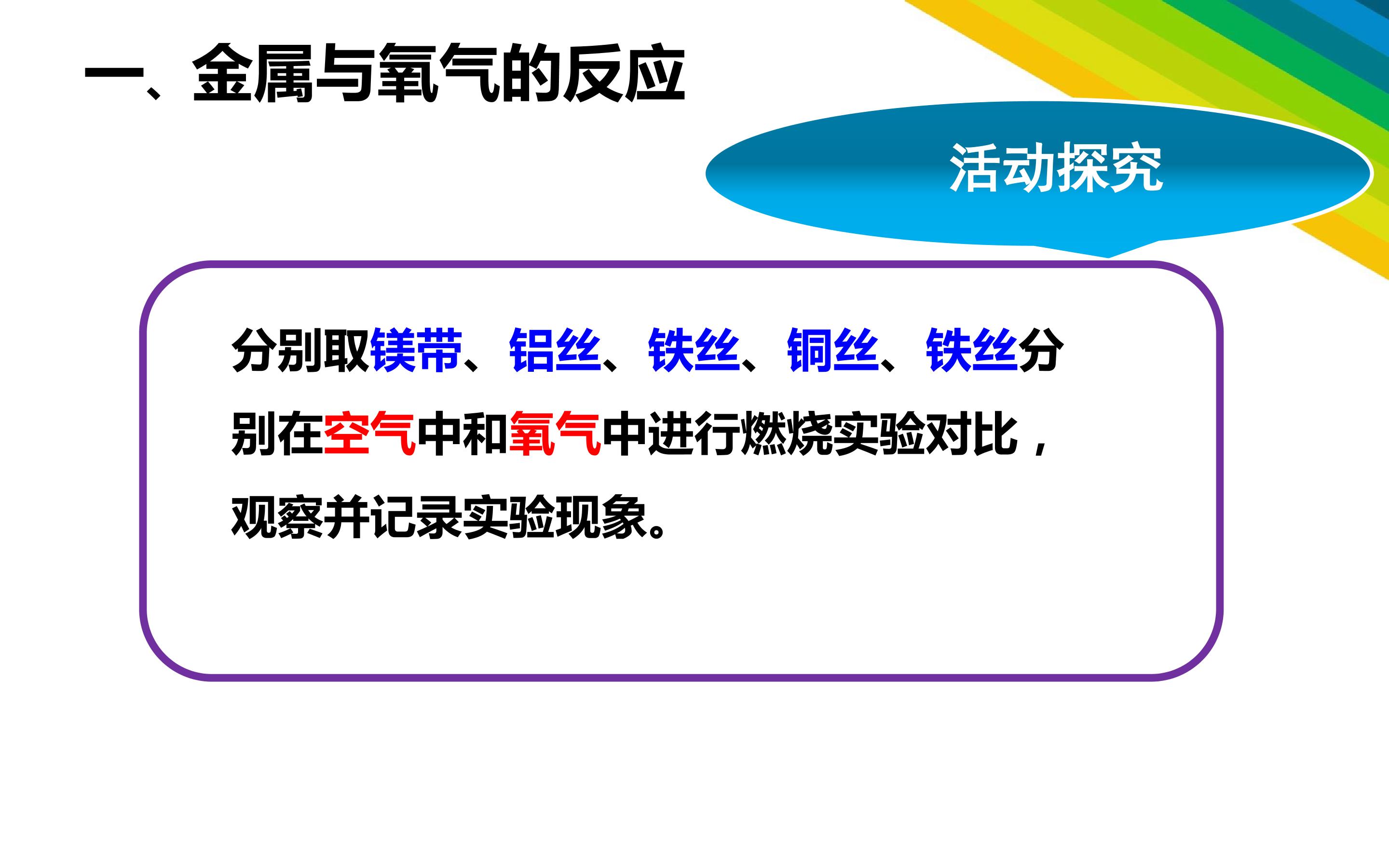 一、金属与氧气的反应

活动探究

分别取镁带、铝丝、铁丝、铜丝、铁丝分别在空气中和氧气中进行燃烧实验对比，观察并记录实验现象。